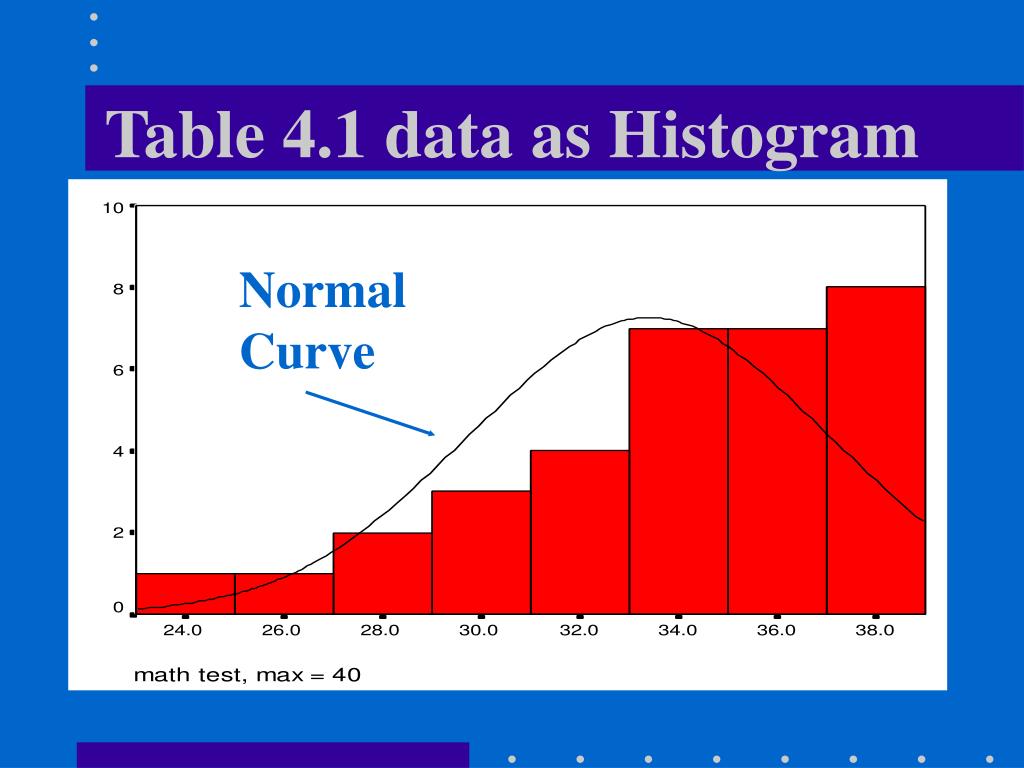 Table 4.1 data as Histogram

10
8
6
4
2
0

Normal Curve

24.0
26.0
28.0
30.0
32.0
34.0
36.0
38.0

math test, max = 40